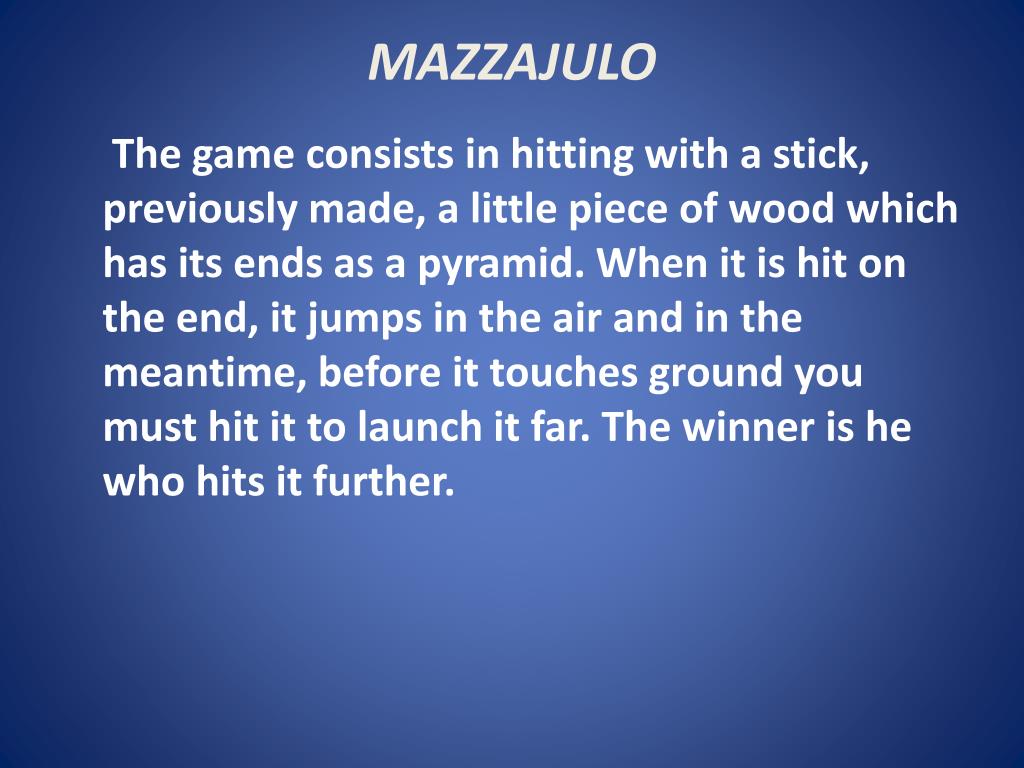 MAZZAJULO

The game consists in hitting with a stick, previously made, a little piece of wood which has its ends as a pyramid. When it is hit on the end, it jumps in the air and in the meantime, before it touches ground you must hit it to launch it far. The winner is he who hits it further.